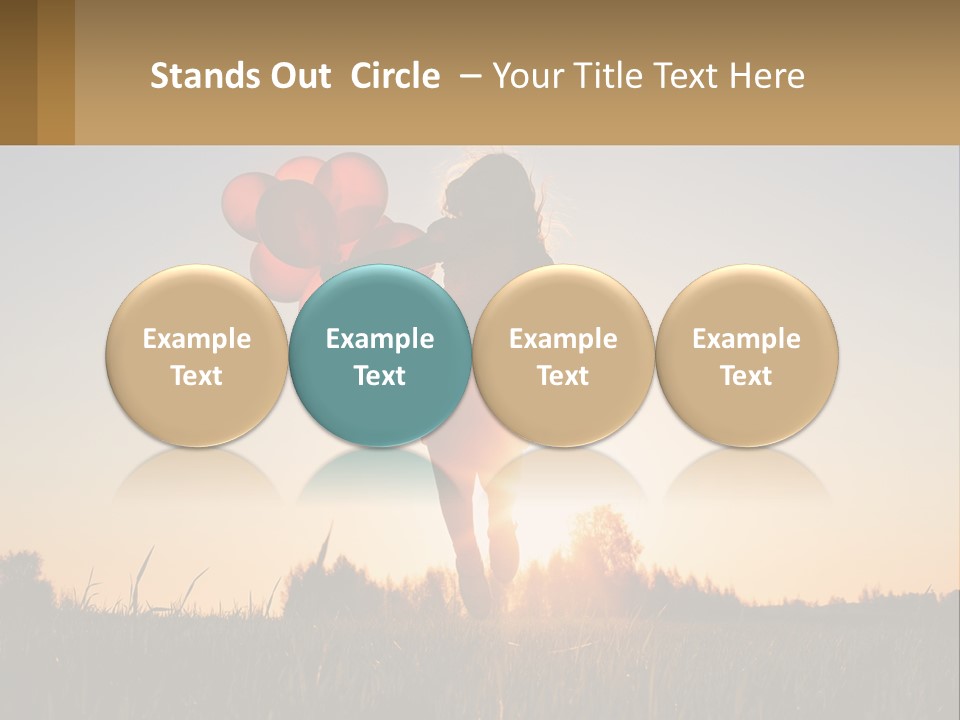 Stands Out Circle – Your Title Text Here

Example Text

Example Text

Example Text

Example Text